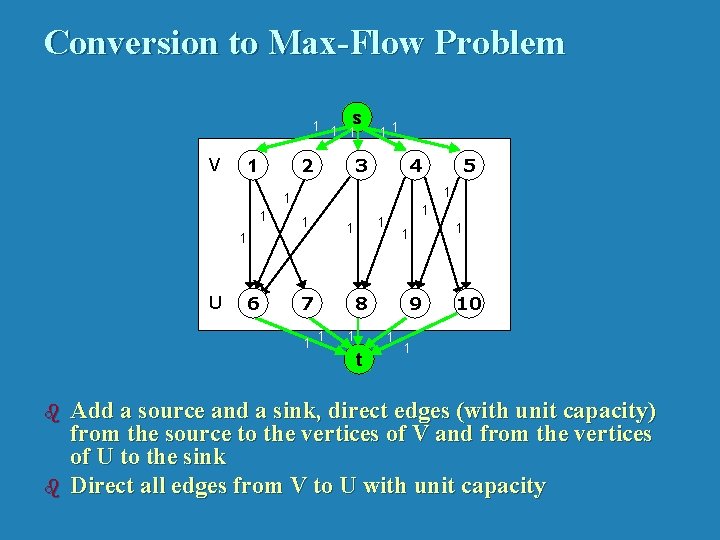 Conversion to Max-Flow Problem

s

1 1 1 1 1

V 1 2 3 4 5

1 1 1 1 1 1 1 1 1 1

U 6 7 8 9 10

1 1 1 1 1

t

Add a source and a sink, direct edges (with unit capacity) from the source to the vertices of V and from the vertices of U to the sink

Direct all edges from V to U with unit capacity